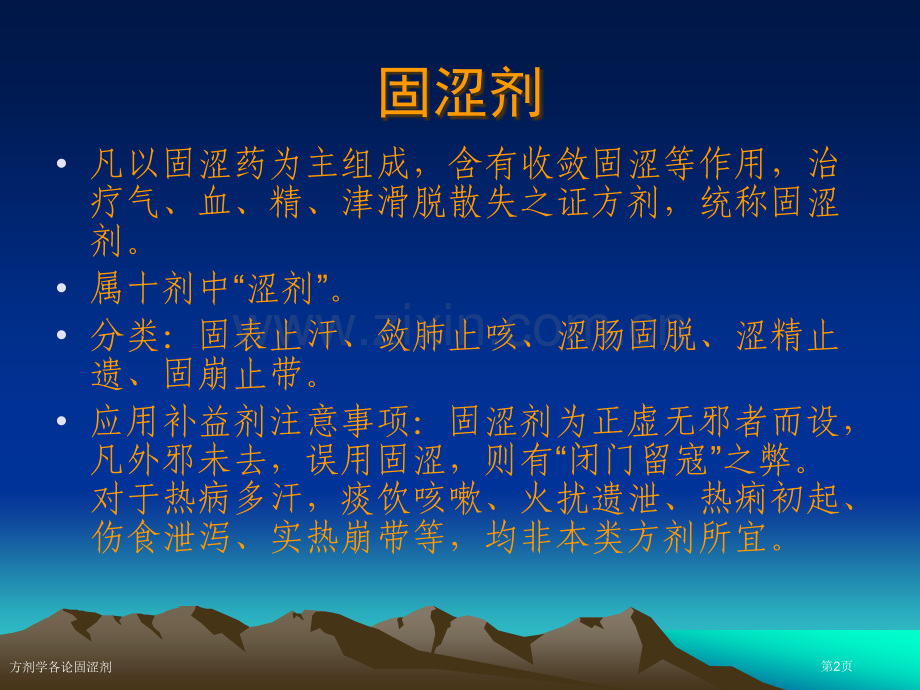 固涩剂

• 凡以固涩药为主组成，含有收敛固涩等作用，治疗气、血、精、津滑脱散失之证方剂，统称固涩剂。

• 属十剂中“涩剂”。

• 分类：固表止汗、敛肺止咳、涩肠固脱、涩精止遗、固崩止带。

• 应用补益剂注意事项：固涩剂为正虚无邪者而设，凡外邪未去，误用固涩，则有“闭门留寇”之弊。对于热病多汗，痰饮咳嗽、火扰遗泄、热痢初起、伤食泄泻、实热崩带等，均非本类方剂所宜。

www.zixin.com.cn

方剂学各论固涩剂

第2页